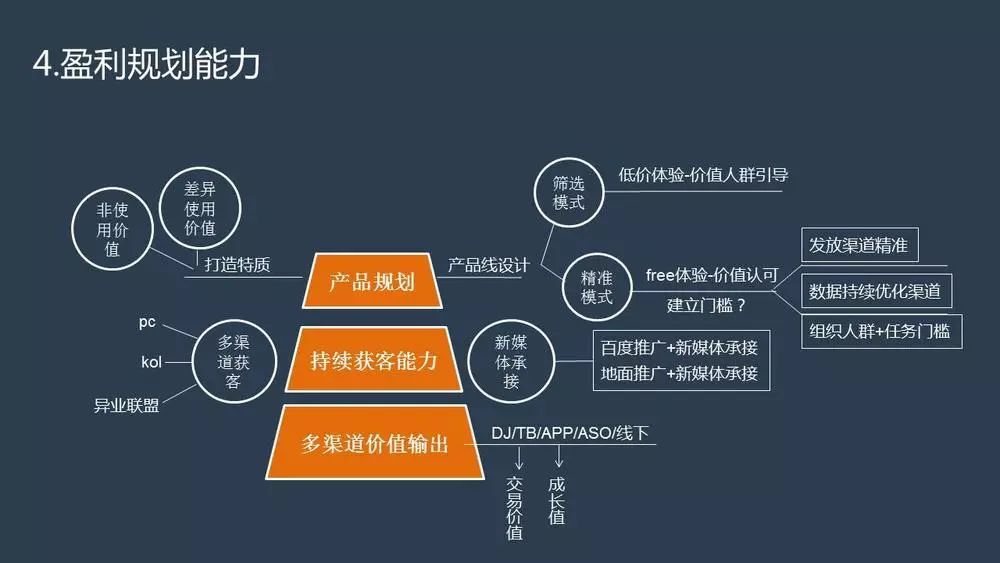 4.盈利规划能力

非使用价值

差异使用价值

打造特质

产品规划

产品线设计

筛选模式

低价体验-价值人群引导

精准模式

free体验-价值认可

建立门槛？

发放渠道精准

数据持续优化渠道

组织人群+任务门槛

pc

kol

异业联盟

多渠道获客

持续获客能力

新媒体承接

百度推广+新媒体承接

地面推广+新媒体承接

多渠道价值输出

DJ/TB/APP/ASO/线下

交易价值

成长值